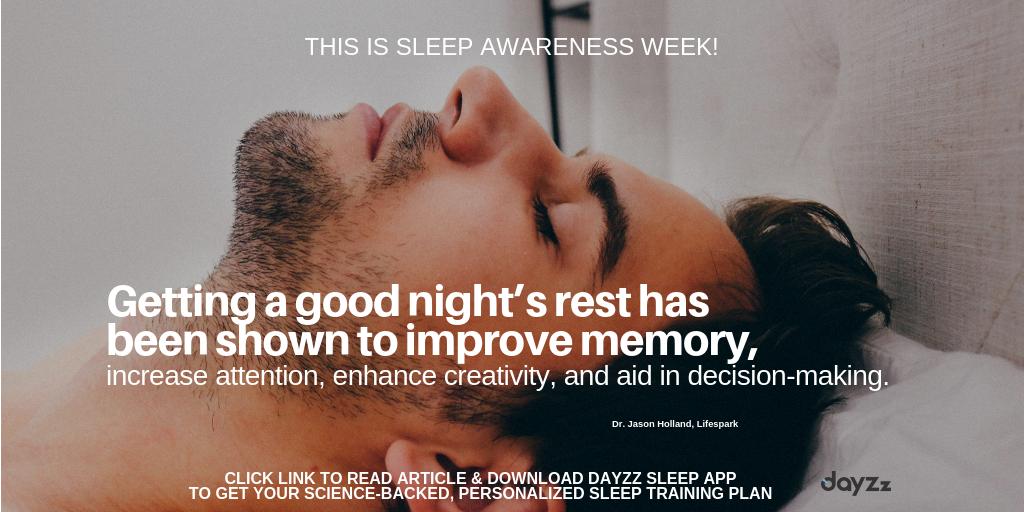 THIS IS SLEEP AWARENESS WEEK!

Getting a good night’s rest has been shown to improve memory, increase attention, enhance creativity, and aid in decision-making.

Dr. Jason Holland, Lifespark

CLICK LINK TO READ ARTICLE & DOWNLOAD DAYZZ SLEEP APP TO GET YOUR SCIENCE-BACKED, PERSONALIZED SLEEP TRAINING PLAN

dayzz